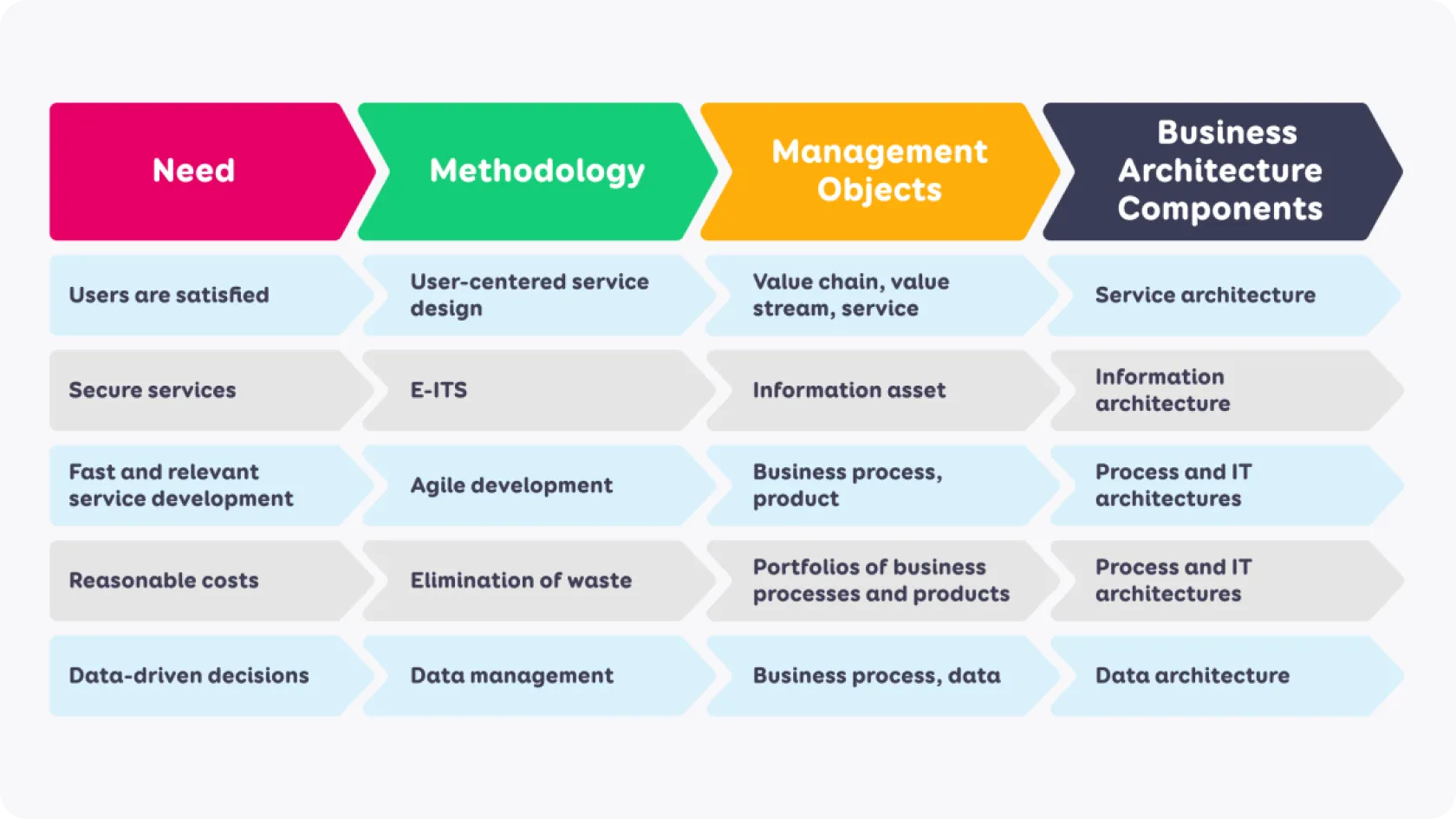 | Need | Methodology | Management Objects | Business Architecture Components |
|---|---|---|---|
| Users are satisfied | User-centered service design | Value chain, value stream, service | Service architecture |
| Secure services | E-ITS | Information asset | Information architecture |
| Fast and relevant service development | Agile development | Business process, product | Process and IT architectures |
| Reasonable costs | Elimination of waste | Portfolios of business processes and products | Process and IT architectures |
| Data-driven decisions | Data management | Business process, data | Data architecture |